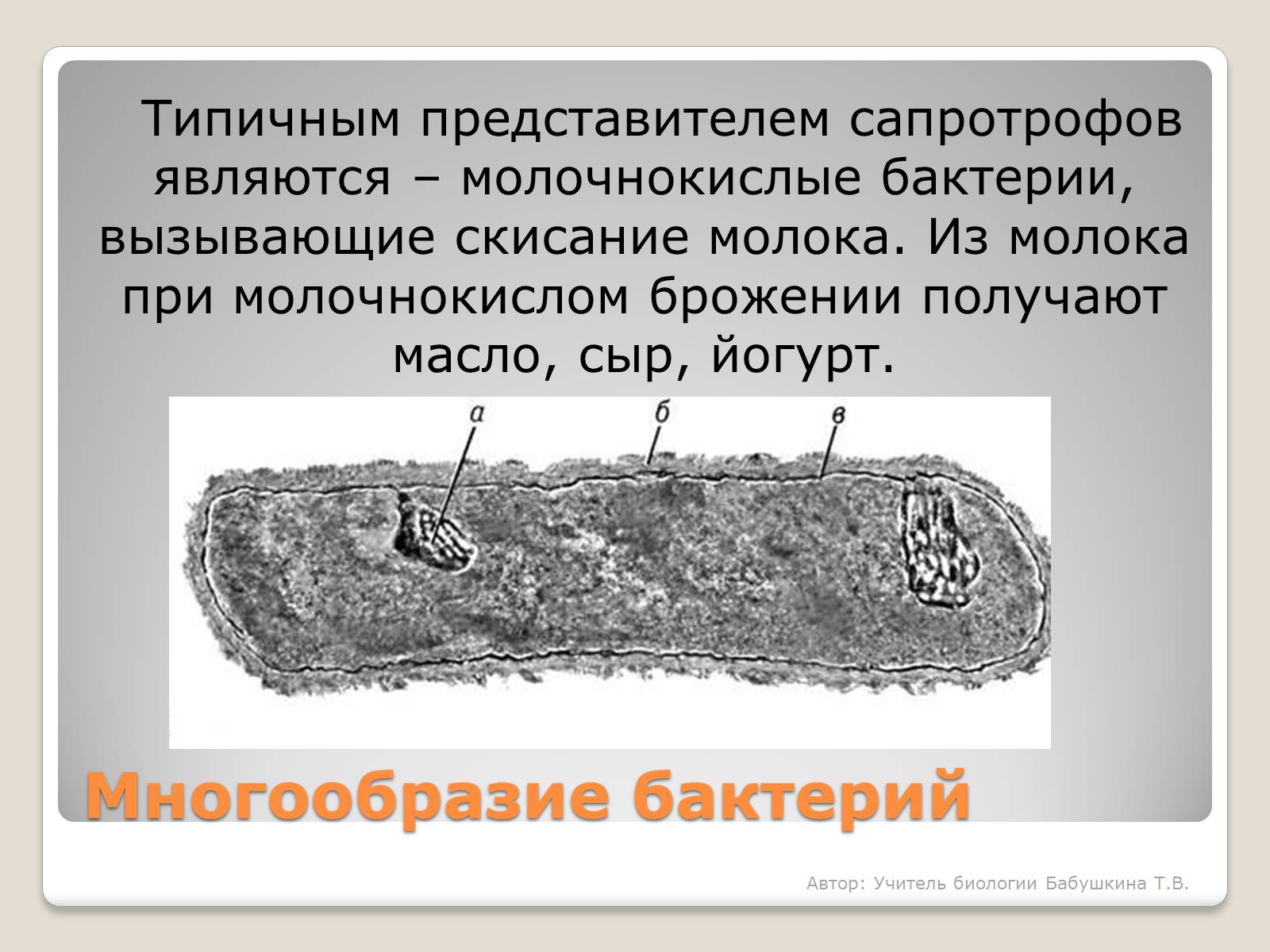 Типичным представителем сапротрофов являются – молочнокислые бактерии, вызывающие скисание молока. Из молока при молочнокислом брожении получают масло, сыр, йогурт.

а

б

в

Многообразие бактерий

Автор: Учитель биологии Бабушкина Т.В.